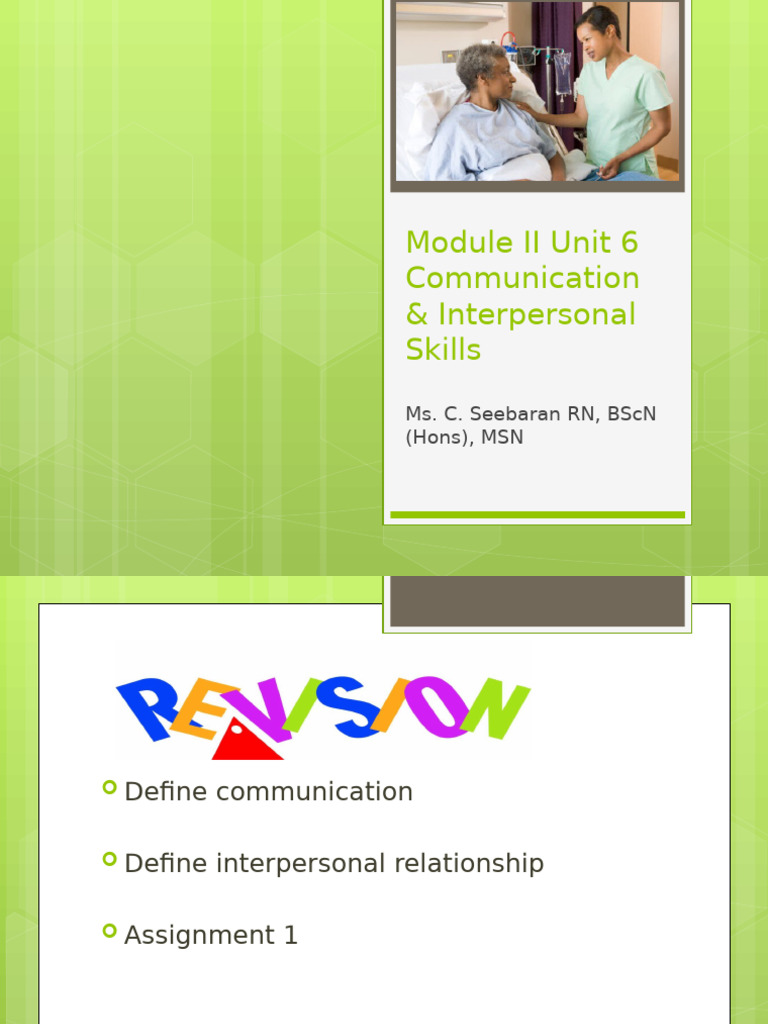 Module II Unit 6 Communication & Interpersonal Skills

Ms. C. Seebaran RN, BScN (Hons), MSN

REVISION

Define communication

Define interpersonal relationship

Assignment 1